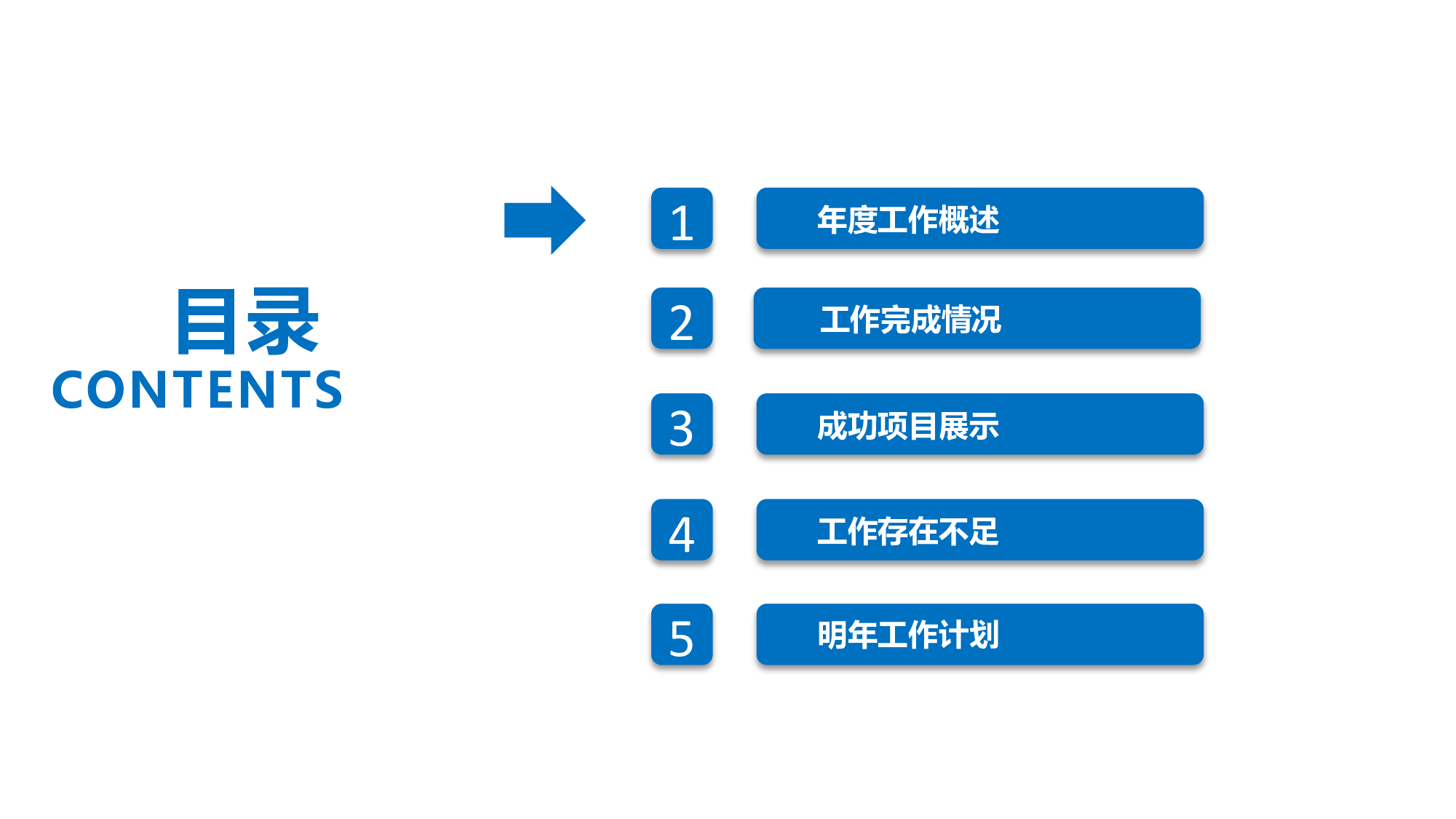 目录
CONTENTS

1 年度工作概述

2 工作完成情况

3 成功项目展示

4 工作存在不足

5 明年工作计划